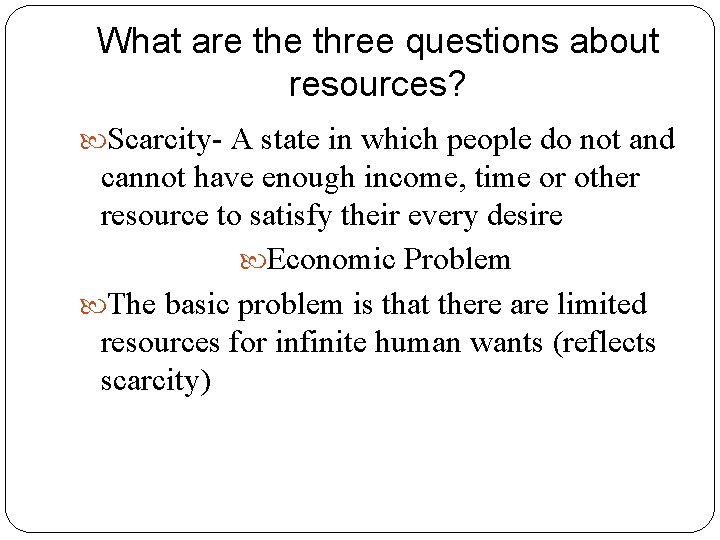 What are the three questions about resources?

Scarcity- A state in which people do not and cannot have enough income, time or other resource to satisfy their every desire

Economic Problem

The basic problem is that there are limited resources for infinite human wants (reflects scarcity)